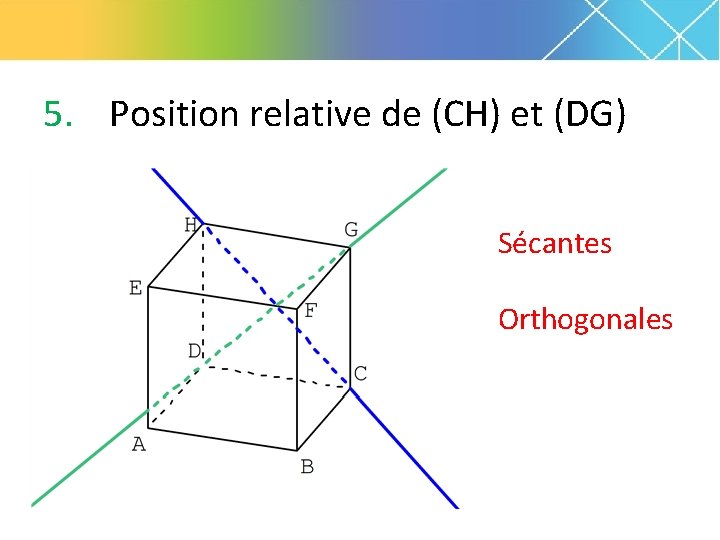 5. Position relative de (CH) et (DG)

H
G
E
F
D
C
A
B

Sécantes

Orthogonales